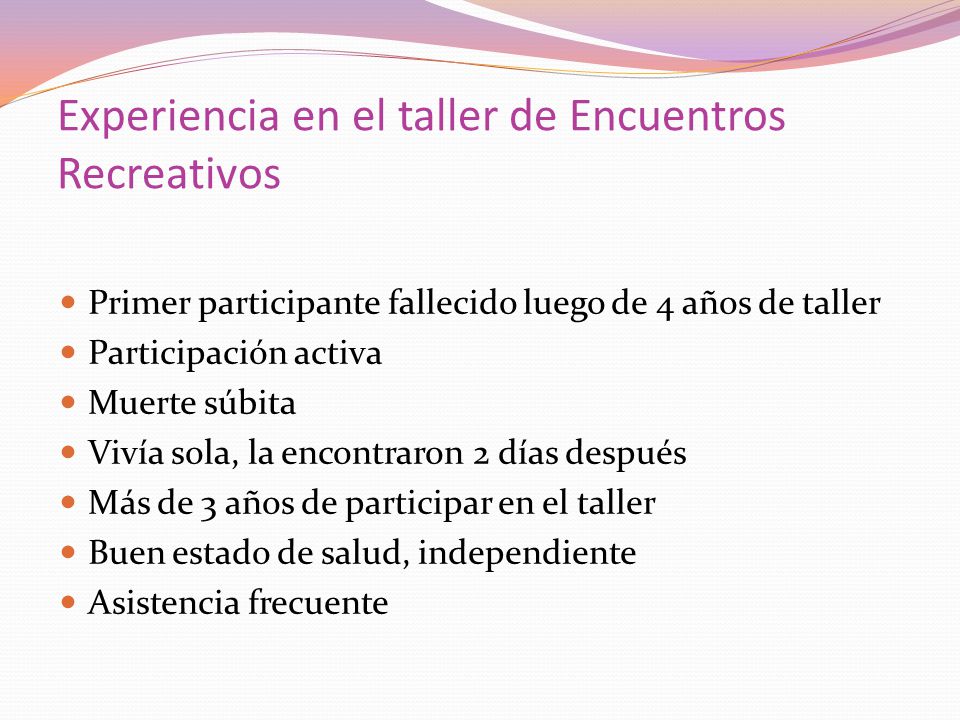 Experiencia en el taller de Encuentros Recreativos

- Primer participante fallecido luego de 4 años de taller
- Participación activa
- Muerte súbita
- Vivía sola, la encontraron 2 días después
- Más de 3 años de participar en el taller
- Buen estado de salud, independiente
- Asistencia frecuente